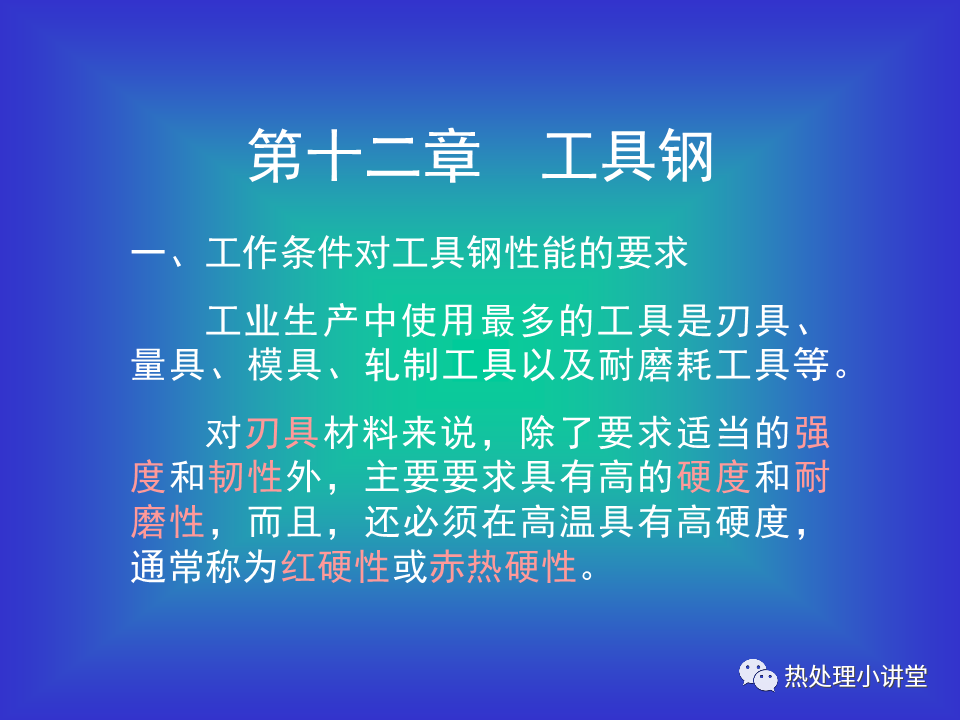 第十二章　工具钢

一、工作条件对工具钢性能的要求

工业生产中使用最多的工具是刃具、量具、模具、轧制工具以及耐磨耗工具等。

对刃具材料来说，除了要求适当的强度和韧性外，主要要求具有高的硬度和耐磨性，而且，还必须在高温具有高硬度，通常称为红硬性或赤热硬性。

热处理小讲堂